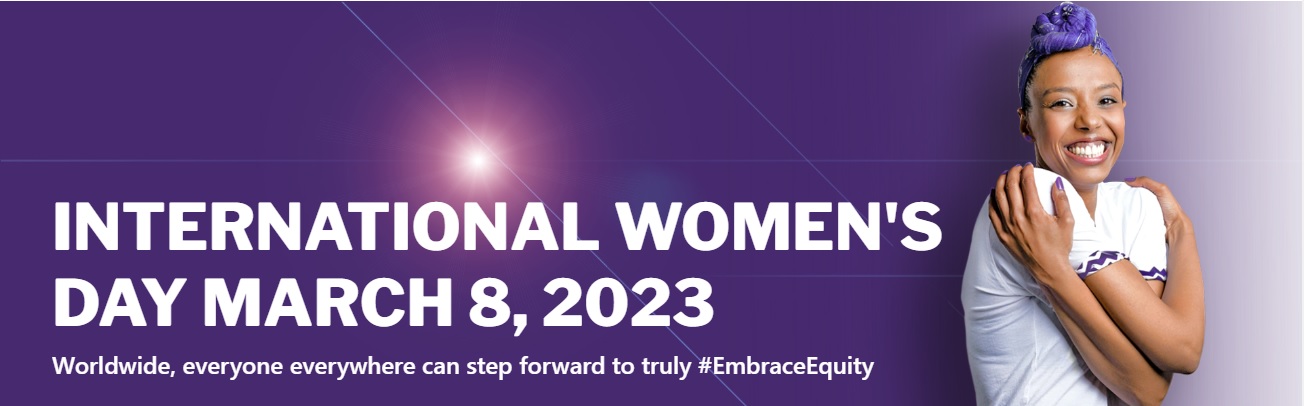 INTERNATIONAL WOMEN'S DAY MARCH 8, 2023

Worldwide, everyone everywhere can step forward to truly #EmbraceEquity